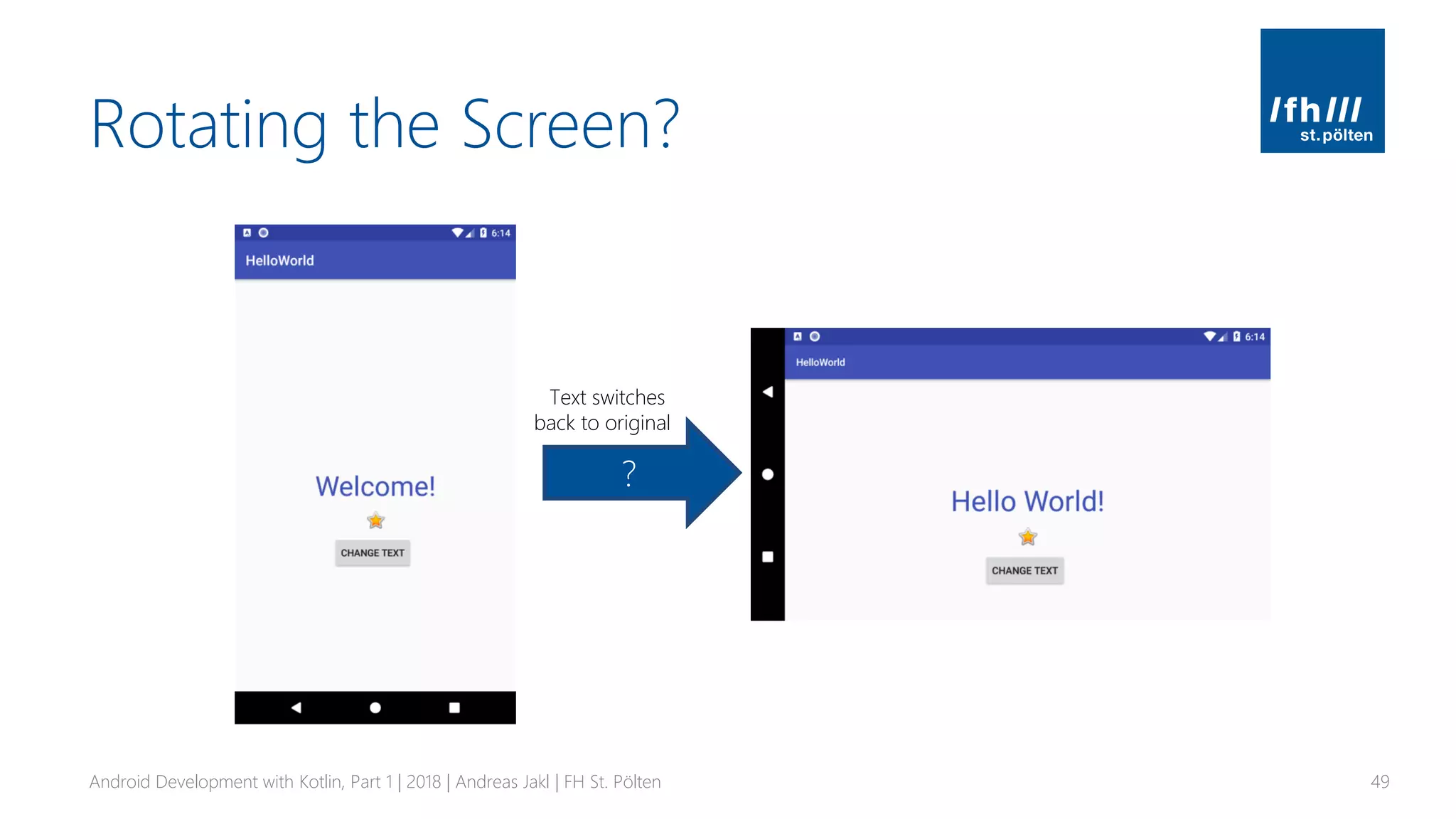 Rotating the Screen?

/fh///
st.pölten

6:14
HelloWorld

Welcome!

CHANGE TEXT

Text switches back to original

?

6:14
HelloWorld

Hello World!

CHANGE TEXT

Android Development with Kotlin, Part 1 | 2018 | Andreas Jakl | FH St. Pölten

49